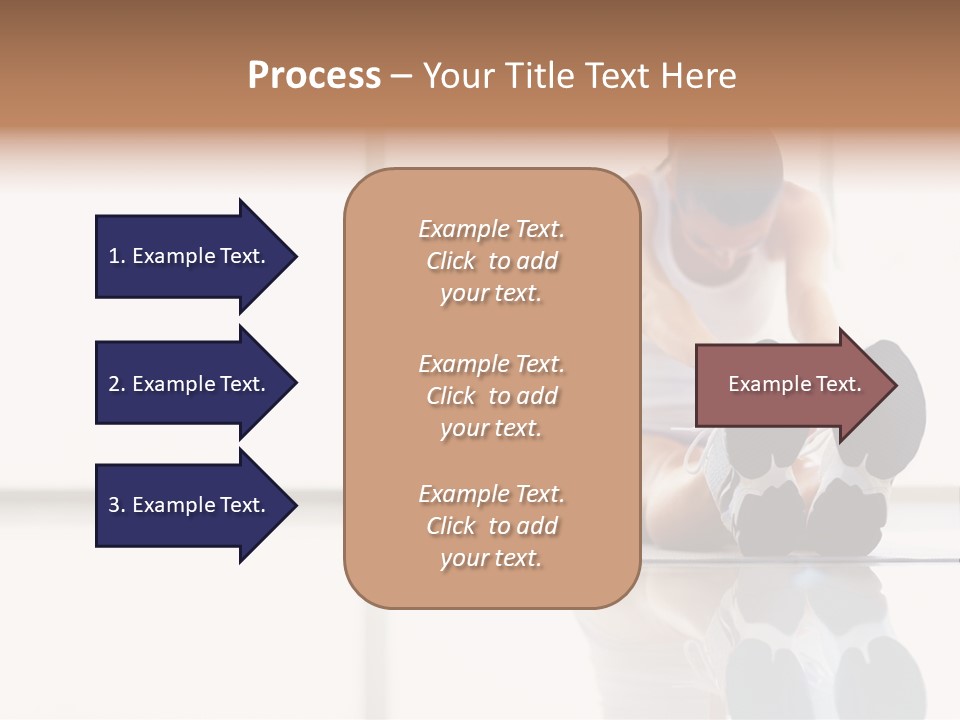 Process – Your Title Text Here

1. Example Text.

2. Example Text.

3. Example Text.

Example Text. Click to add your text.

Example Text. Click to add your text.

Example Text. Click to add your text.

Example Text.